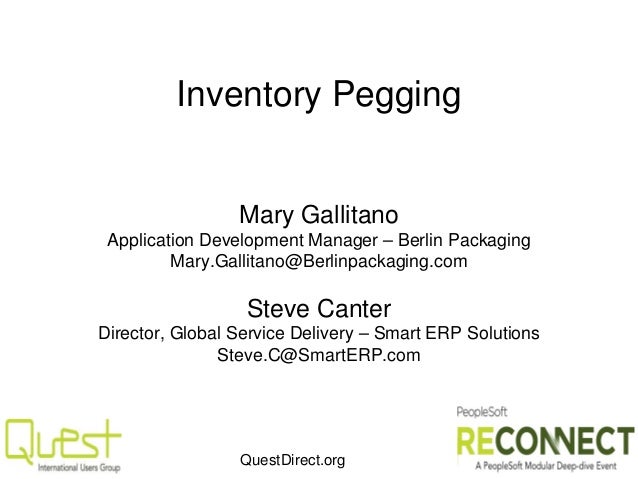 Inventory Pegging

Mary Gallitano
Application Development Manager – Berlin Packaging
Mary.Gallitano@Berlinpackaging.com

Steve Canter
Director, Global Service Delivery – Smart ERP Solutions
Steve.C@SmartERP.com

Quest
International Users Group

QuestDirect.org

PeopleSoft
RECONNECT
A PeopleSoft Modular Deep-dive Event